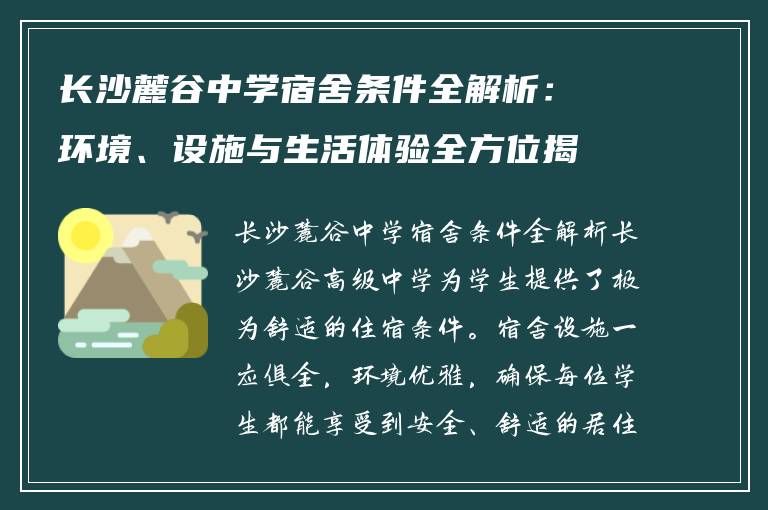 长沙麓谷中学宿舍条件全解析：环境、设施与生活体验全方位揭

长沙麓谷中学宿舍条件全解析长沙麓谷高级中学为学生提供了极为舒适的住宿条件。宿舍设施一应俱全，环境优雅，确保每位学生都能享受到安全、舒适的居住